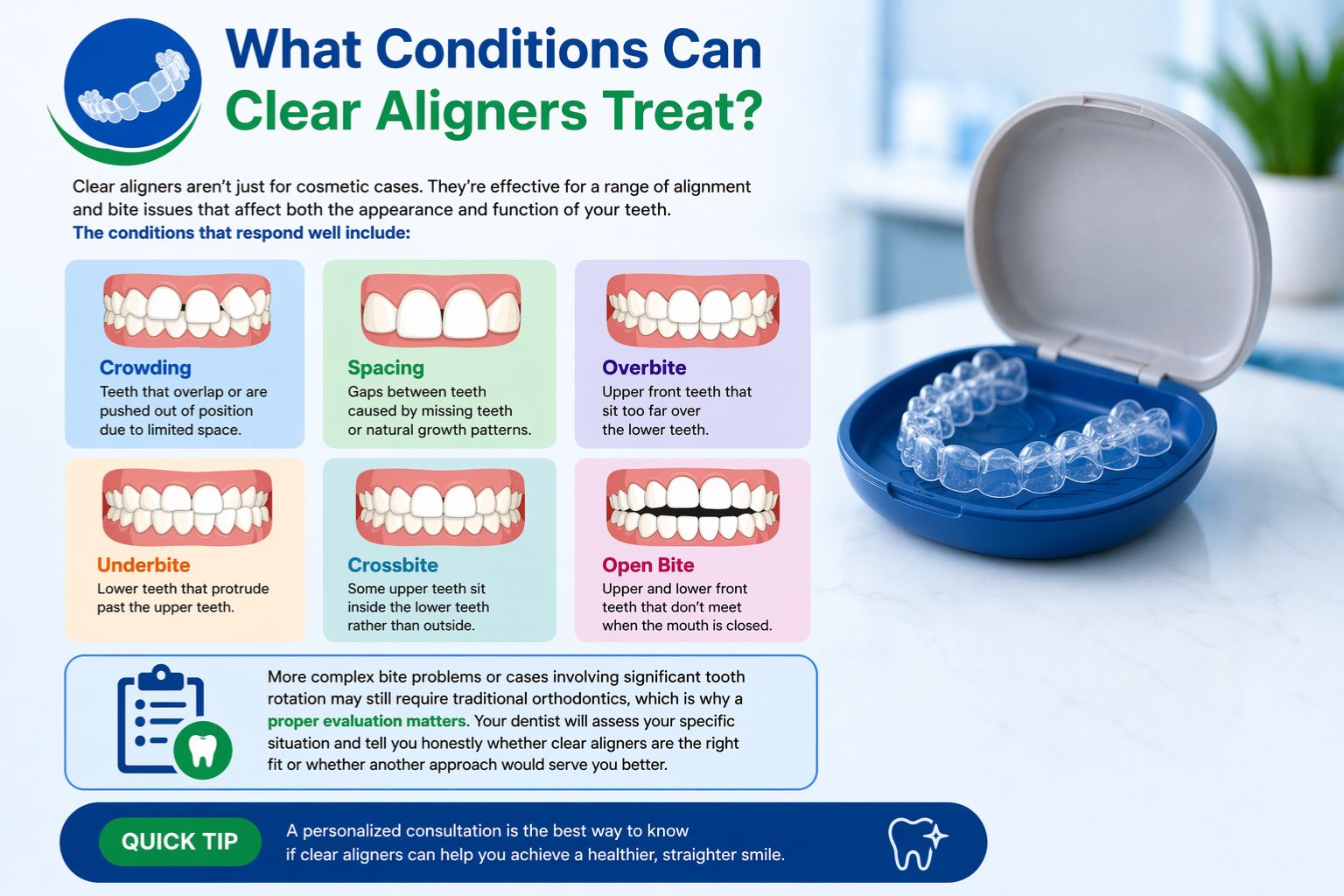 What Conditions Can Clear Aligners Treat?

Clear aligners aren't just for cosmetic cases. They're effective for a range of alignment and bite issues that affect both the appearance and function of your teeth.
The conditions that respond well include:

Crowding
Teeth that overlap or are pushed out of position due to limited space.

Spacing
Gaps between teeth caused by missing teeth or natural growth patterns.

Overbite
Upper front teeth that sit too far over the lower teeth.

Underbite
Lower teeth that protrude past the upper teeth.

Crossbite
Some upper teeth sit inside the lower teeth rather than outside.

Open Bite
Upper and lower front teeth that don't meet when the mouth is closed.

More complex bite problems or cases involving significant tooth rotation may still require traditional orthodontics, which is why a proper evaluation matters. Your dentist will assess your specific situation and tell you honestly whether clear aligners are the right fit or whether another approach would serve you better.

QUICK TIP
A personalized consultation is the best way to know if clear aligners can help you achieve a healthier, straighter smile.